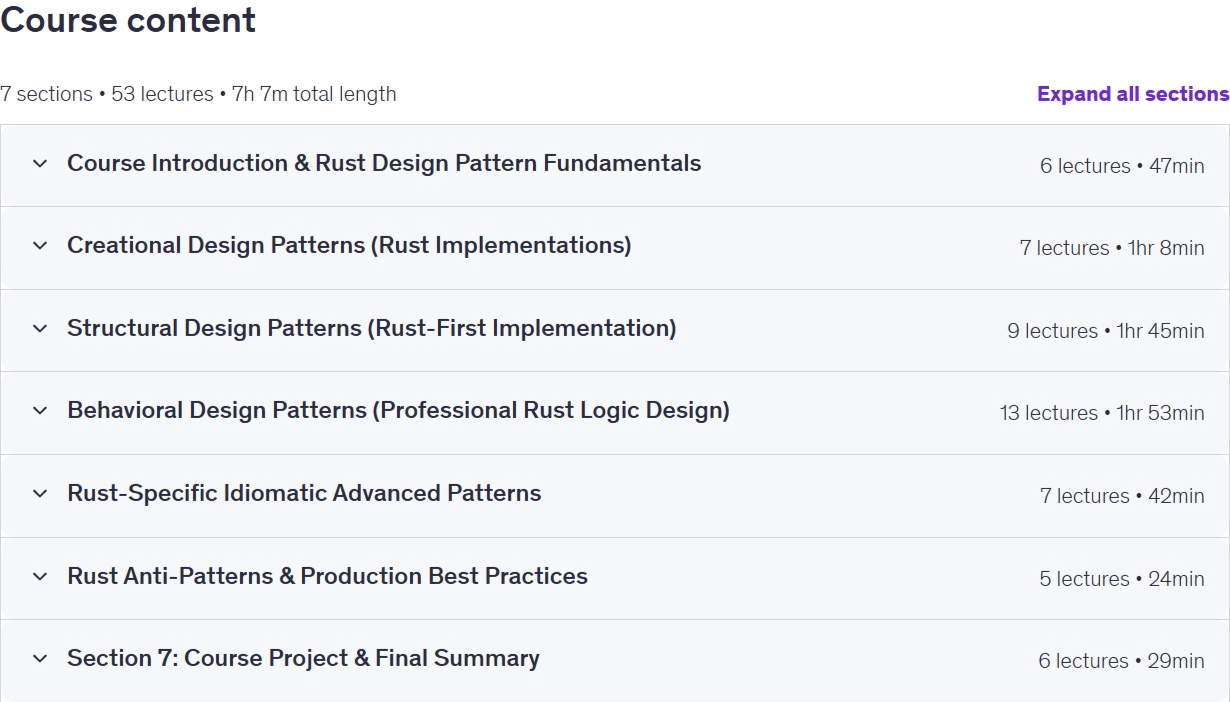 Course content

7 sections • 53 lectures • 7h 7m total length

Expand all sections

Course Introduction & Rust Design Pattern Fundamentals 6 lectures • 47min

Creational Design Patterns (Rust Implementations) 7 lectures • 1hr 8min

Structural Design Patterns (Rust-First Implementation) 9 lectures • 1hr 45min

Behavioral Design Patterns (Professional Rust Logic Design) 13 lectures • 1hr 53min

Rust-Specific Idiomatic Advanced Patterns 7 lectures • 42min

Rust Anti-Patterns & Production Best Practices 5 lectures • 24min

Section 7: Course Project & Final Summary 6 lectures • 29min